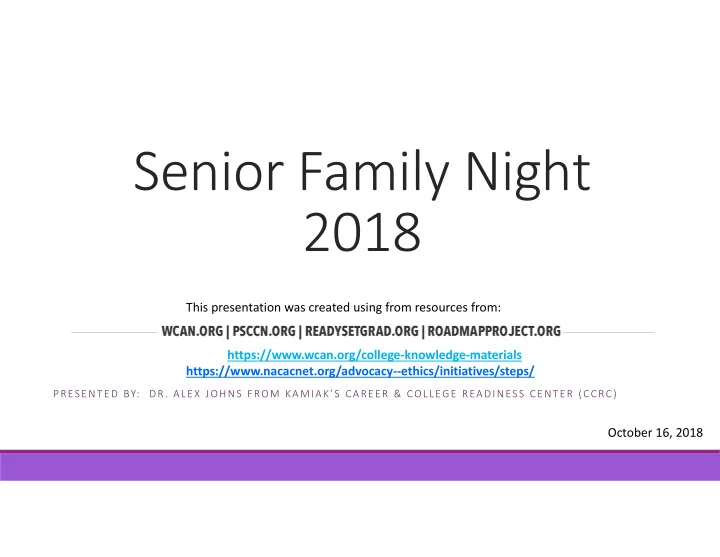 Senior Family Night 2018

This presentation was created using from resources from:

WCAN.ORG | PSCCN.ORG | READYSETGRAD.ORG | ROADMAPPROJECT.ORG

https://www.wcan.org/college-knowledge-materials
https://www.nacacnet.org/advocacy--ethics/initiatives/steps/

PRESENTED BY: DR. ALEX JOHNS FROM KAMIAK'S CAREER & COLLEGE READINESS CENTER (CCRC)

October 16, 2018